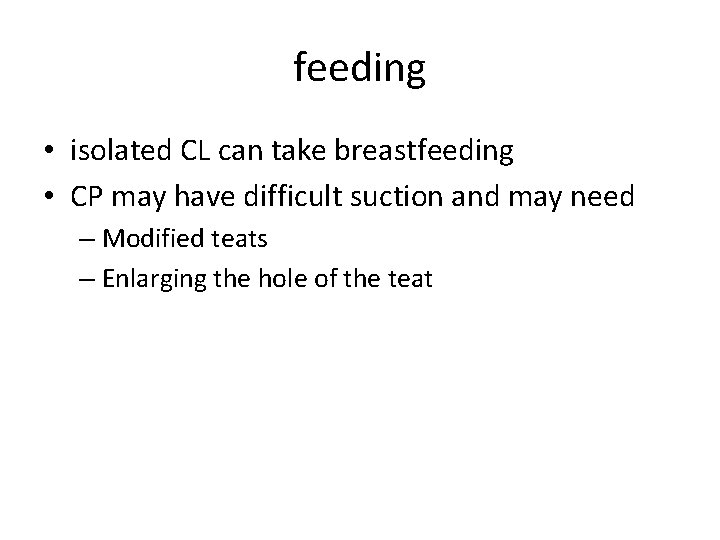 feeding

• isolated CL can take breastfeeding
• CP may have difficult suction and may need
– Modified teats
– Enlarging the hole of the teat